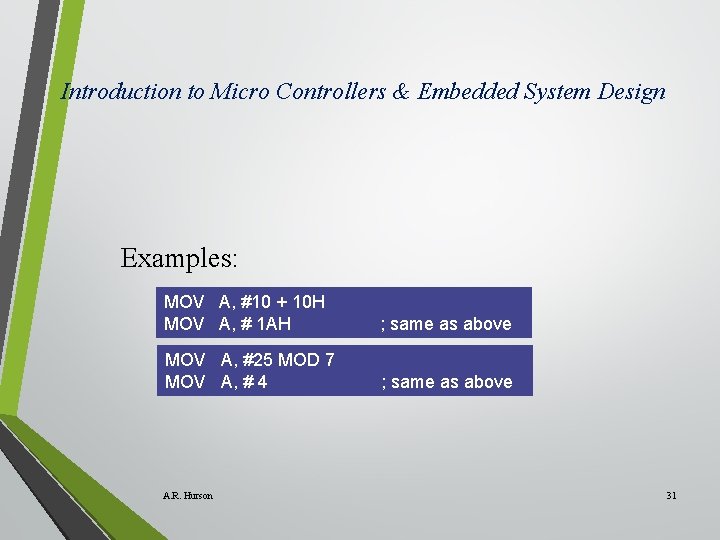 Introduction to Micro Controllers & Embedded System Design

Examples:

MOV A, #10 + 10H
MOV A, # 1AH ; same as above

MOV A, #25 MOD 7
MOV A, # 4 ; same as above

A.R. Hurson

31